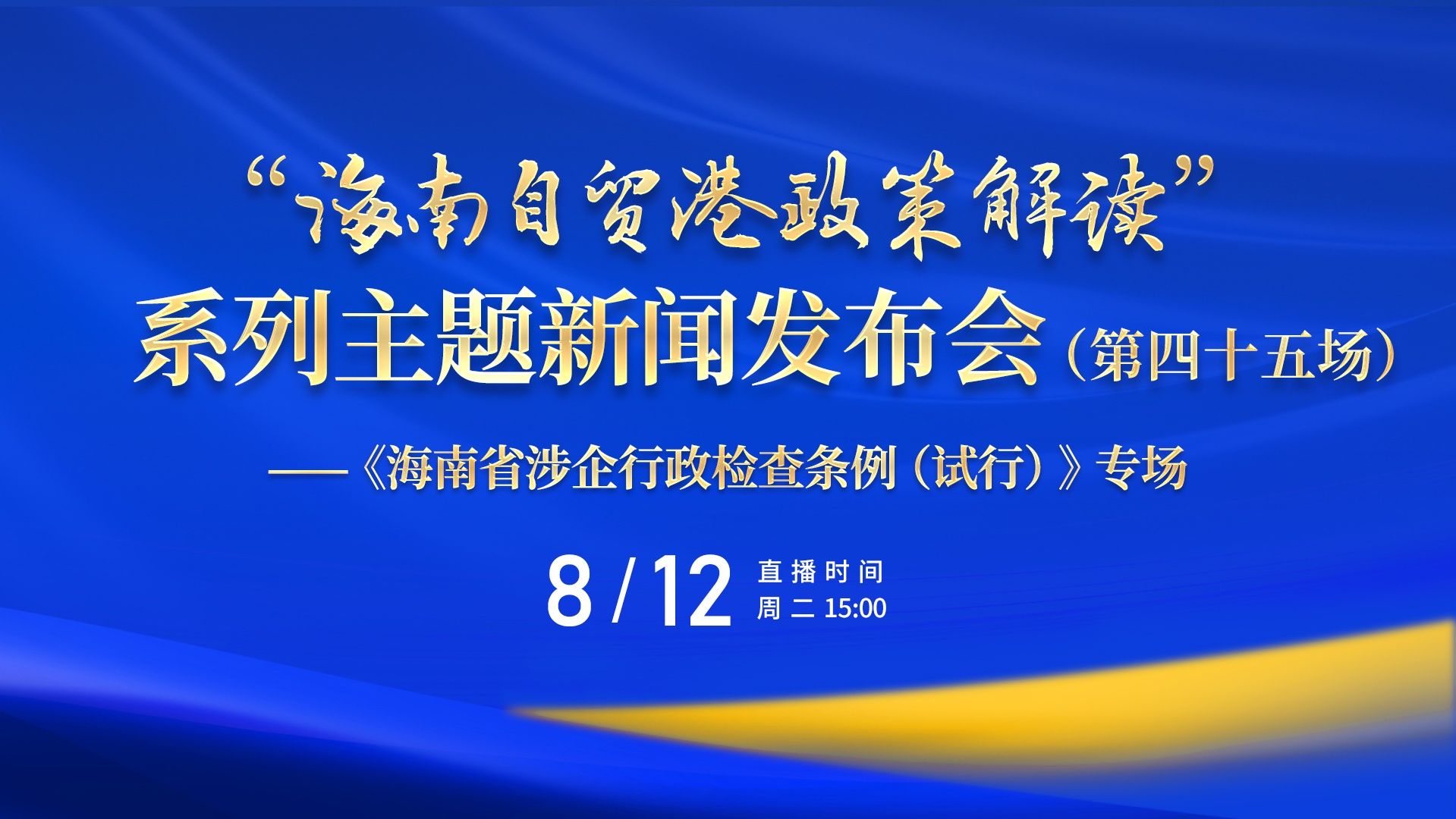 “海南自贸港政策解读”
系列主题新闻发布会（第四十五场）

——《海南省涉企行政检查条例（试行）》专场

8 / 12 直播时间
周二 15:00